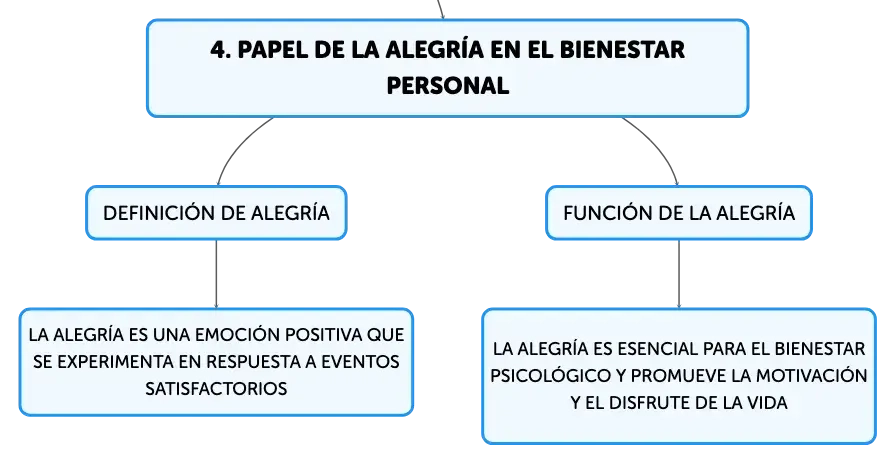 4. PAPEL DE LA ALEGRÍA EN EL BIENESTAR PERSONAL

DEFINICIÓN DE ALEGRÍA

LA ALEGRÍA ES UNA EMOCIÓN POSITIVA QUE SE EXPERIMENTA EN RESPUESTA A EVENTOS SATISFACTORIOS

FUNCIÓN DE LA ALEGRÍA

LA ALEGRÍA ES ESENCIAL PARA EL BIENESTAR PSICOLÓGICO Y PROMUEVE LA MOTIVACIÓN Y EL DISFRUTE DE LA VIDA